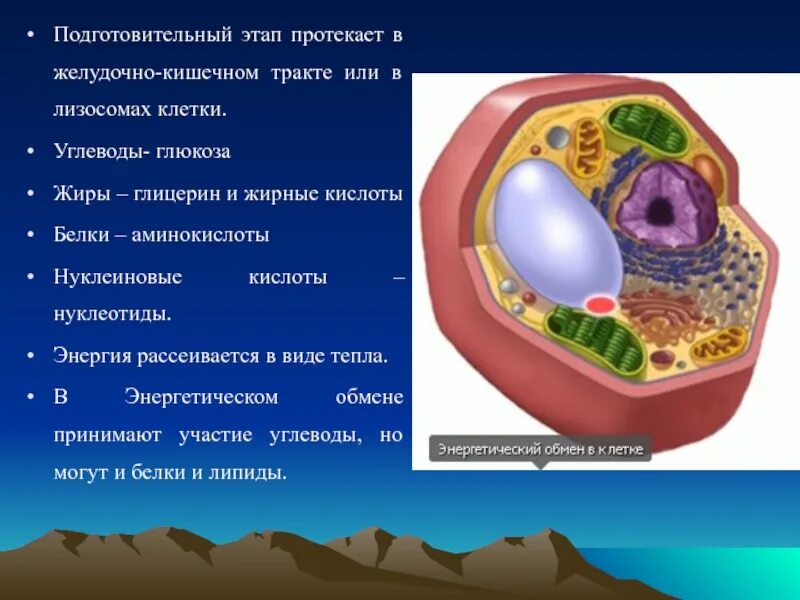 • Подготовительный этап протекает в желудочно-кишечном тракте или в лизосомах клетки.

• Углеводы- глюкоза

• Жиры – глицерин и жирные кислоты

• Белки – аминокислоты

• Нуклеиновые кислоты – нуклеотиды.

• Энергия рассеивается в виде тепла.

• В Энергетическом обмене принимают участие углеводы, но могут и белки и липиды.

Энергетический обмен в клетке